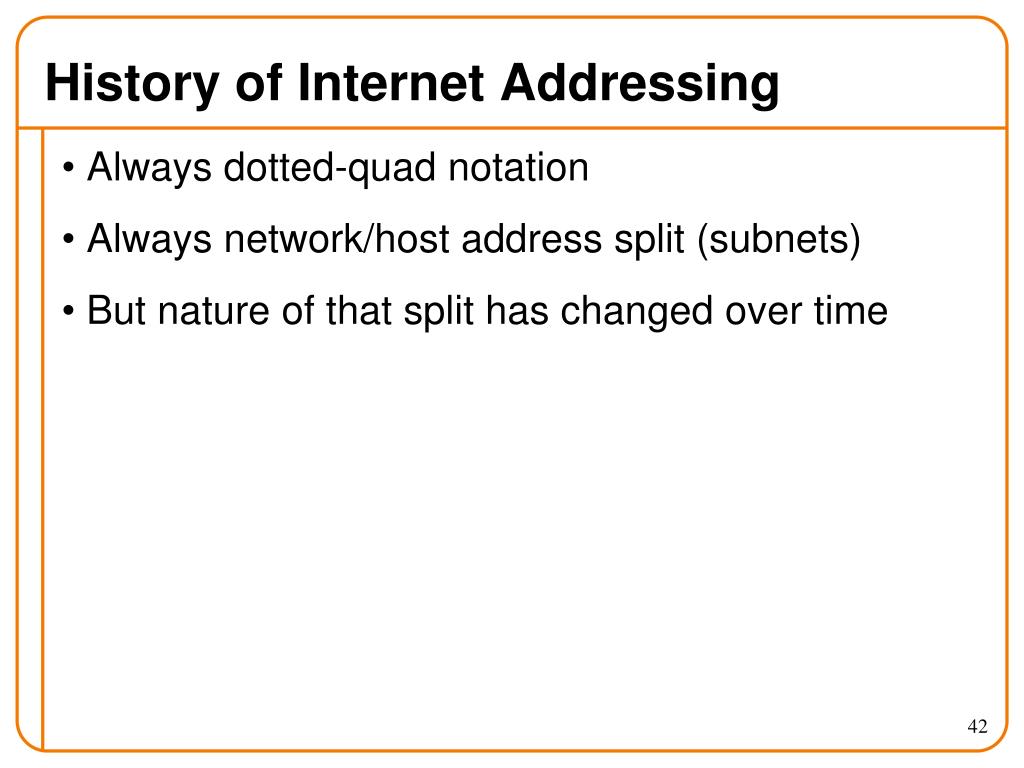 History of Internet Addressing

• Always dotted-quad notation

• Always network/host address split (subnets)

• But nature of that split has changed over time

42